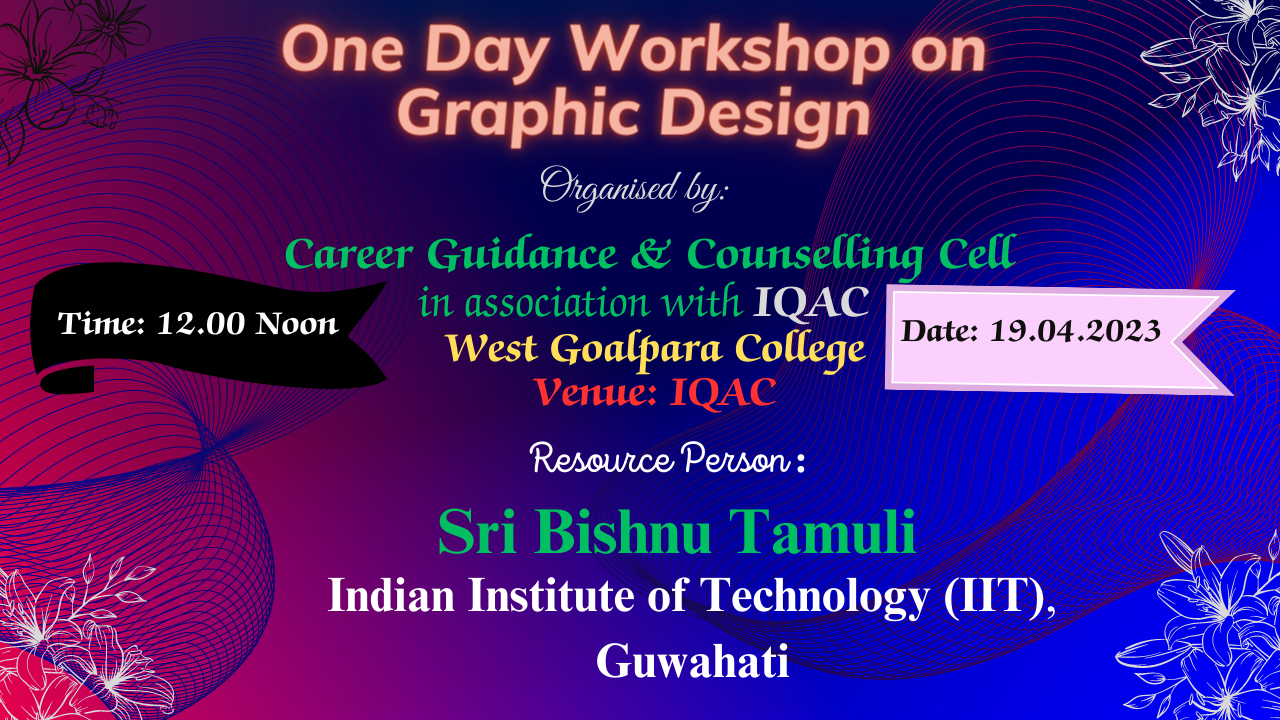 One Day Workshop on Graphic Design

Organised by:

Career Guidance & Counselling Cell
in association with IQAC
West Goalpara College
Venue: IQAC

Time: 12.00 Noon

Date: 19.04.2023

Resource Person :

Sri Bishnu Tamuli
Indian Institute of Technology (IIT), Guwahati